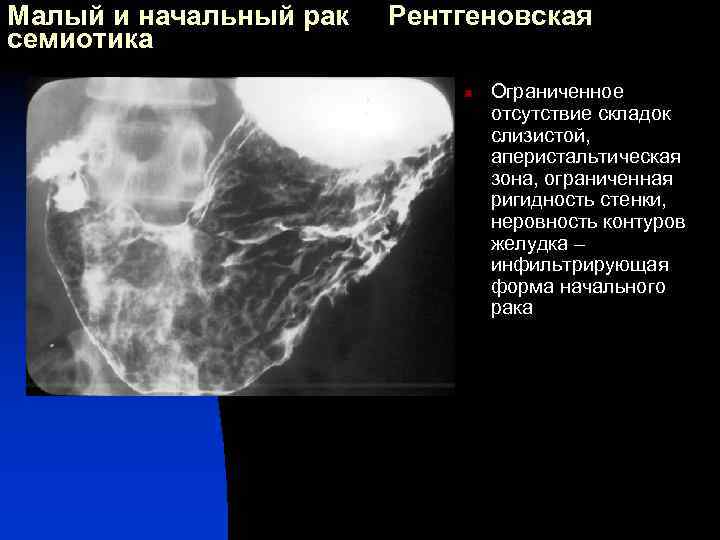 Малый и начальный рак Рентгеновская семиотика

Ограниченное отсутствие складок слизистой, аперистальтическая зона, ограниченная ригидность стенки, неровность контуров желудка – инфильтрирующая форма начального рака